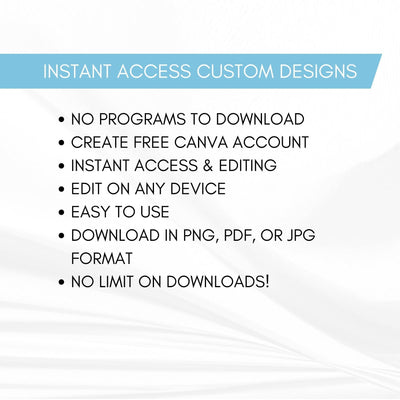 INSTANT ACCESS CUSTOM DESIGNS

• NO PROGRAMS TO DOWNLOAD
• CREATE FREE CANVA ACCOUNT
• INSTANT ACCESS & EDITING
• EDIT ON ANY DEVICE
• EASY TO USE
• DOWNLOAD IN PNG, PDF, OR JPG FORMAT
• NO LIMIT ON DOWNLOADS!